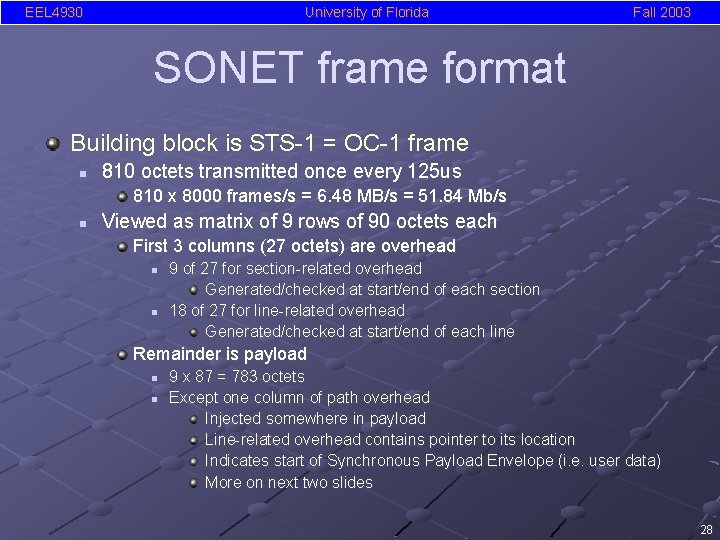 EEL4930 University of Florida Fall 2003

SONET frame format

Building block is STS-1 = OC-1 frame
810 octets transmitted once every 125us
810 x 8000 frames/s = 6.48 MB/s = 51.84 Mb/s
Viewed as matrix of 9 rows of 90 octets each
First 3 columns (27 octets) are overhead
9 of 27 for section-related overhead
Generated/checked at start/end of each section
18 of 27 for line-related overhead
Generated/checked at start/end of each line
Remainder is payload
9 x 87 = 783 octets
Except one column of path overhead
Injected somewhere in payload
Line-related overhead contains pointer to its location
Indicates start of Synchronous Payload Envelope (i.e. user data)
More on next two slides

28